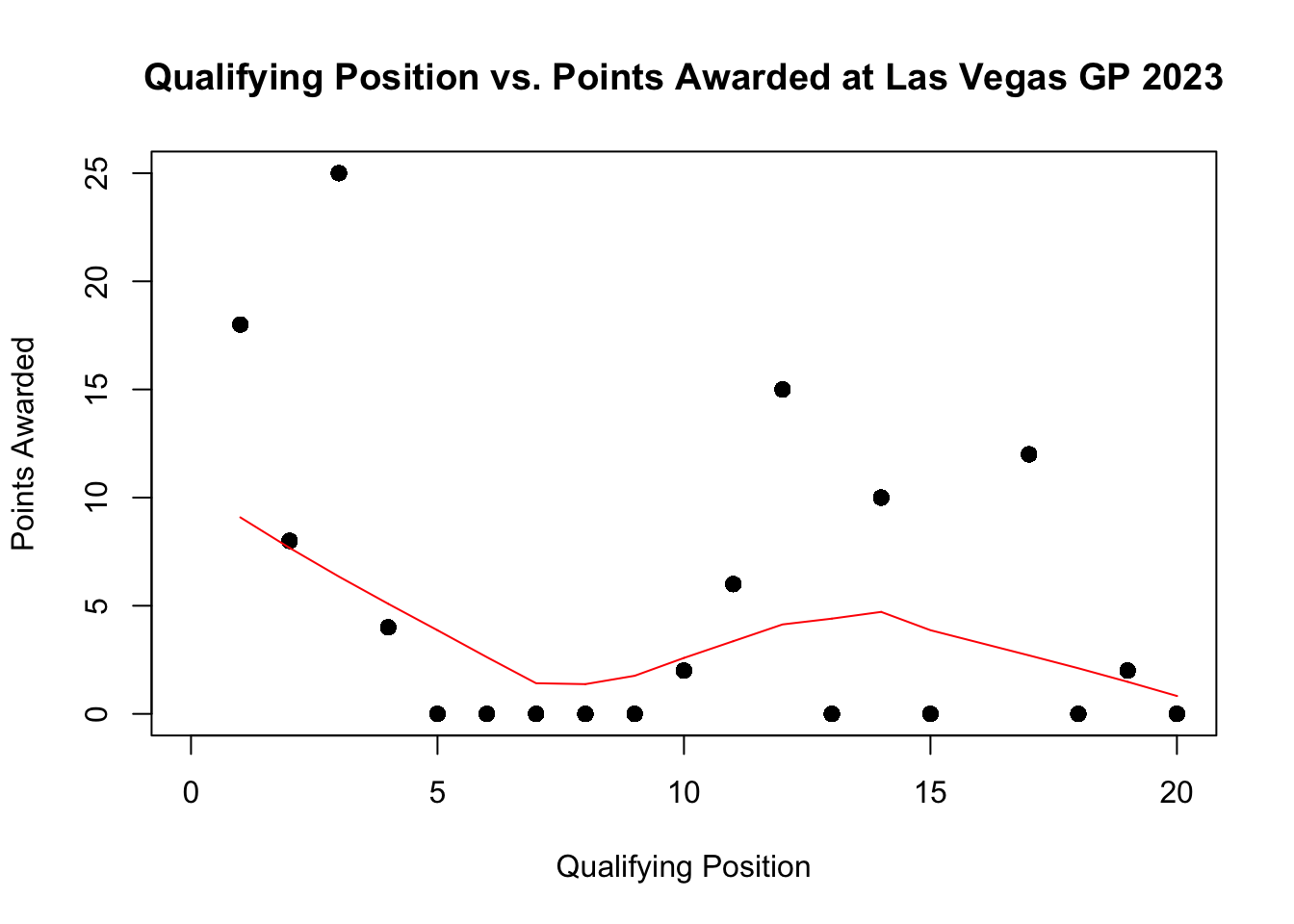 Qualifying Position vs. Points Awarded at Las Vegas GP 2023

Points Awarded

25
20
15
10
5
0

0
5
10
15
20

Qualifying Position